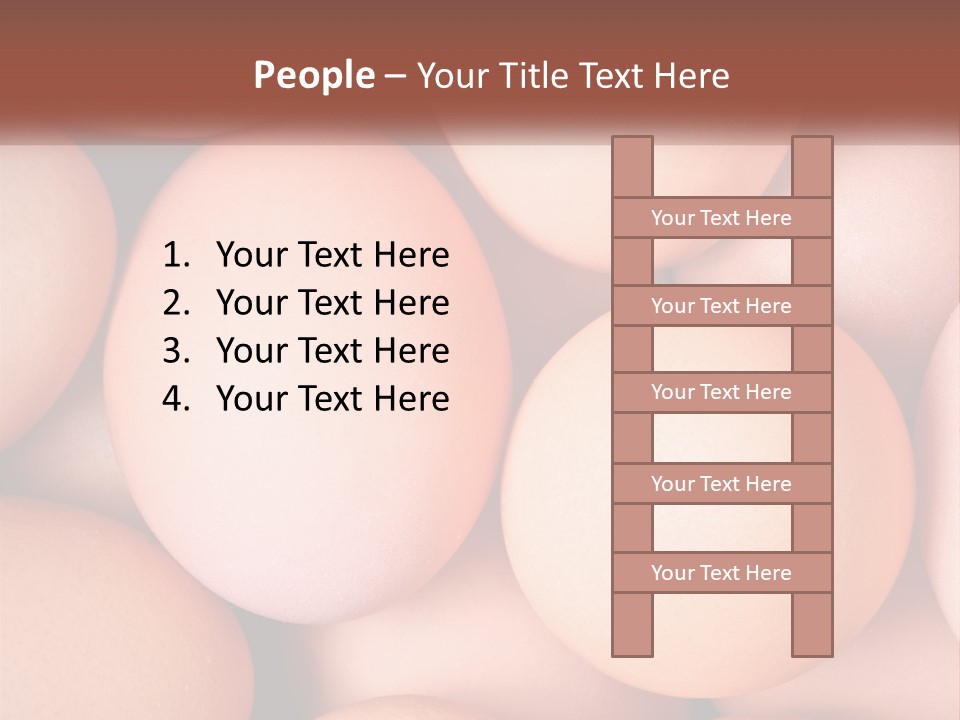 People – Your Title Text Here

1. Your Text Here
2. Your Text Here
3. Your Text Here
4. Your Text Here

Your Text Here

Your Text Here

Your Text Here

Your Text Here

Your Text Here